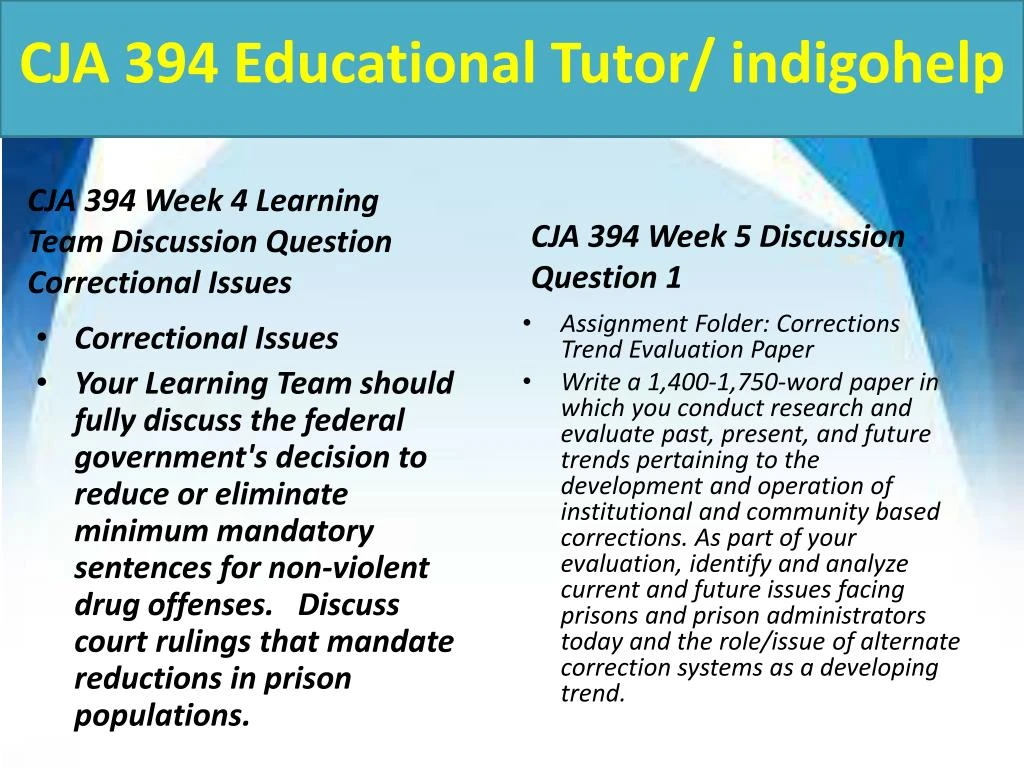 CJA 394 Educational Tutor/ indigohelp

CJA 394 Week 4 Learning Team Discussion Question Correctional Issues

• Correctional Issues
• Your Learning Team should fully discuss the federal government's decision to reduce or eliminate minimum mandatory sentences for non-violent drug offenses. Discuss court rulings that mandate reductions in prison populations.

CJA 394 Week 5 Discussion Question 1

• Assignment Folder: Corrections Trend Evaluation Paper
• Write a 1,400-1,750-word paper in which you conduct research and evaluate past, present, and future trends pertaining to the development and operation of institutional and community based corrections. As part of your evaluation, identify and analyze current and future issues facing prisons and prison administrators today and the role/issue of alternate correction systems as a developing trend.